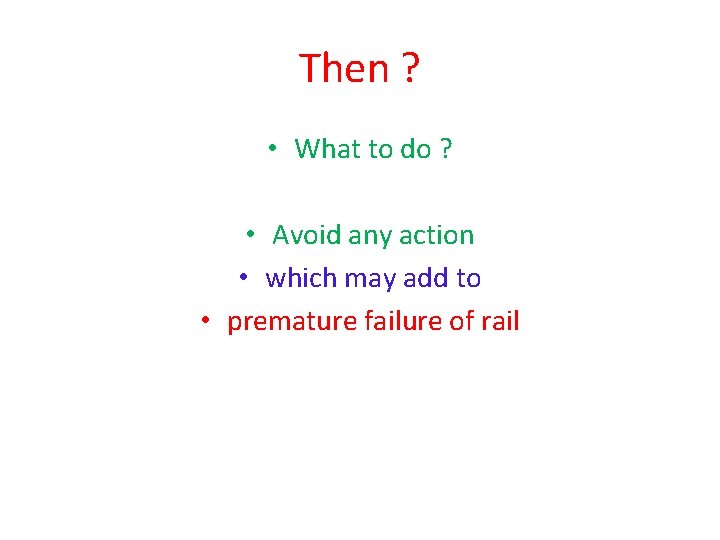 Then ?

• What to do ?

• Avoid any action
• which may add to
• premature failure of rail